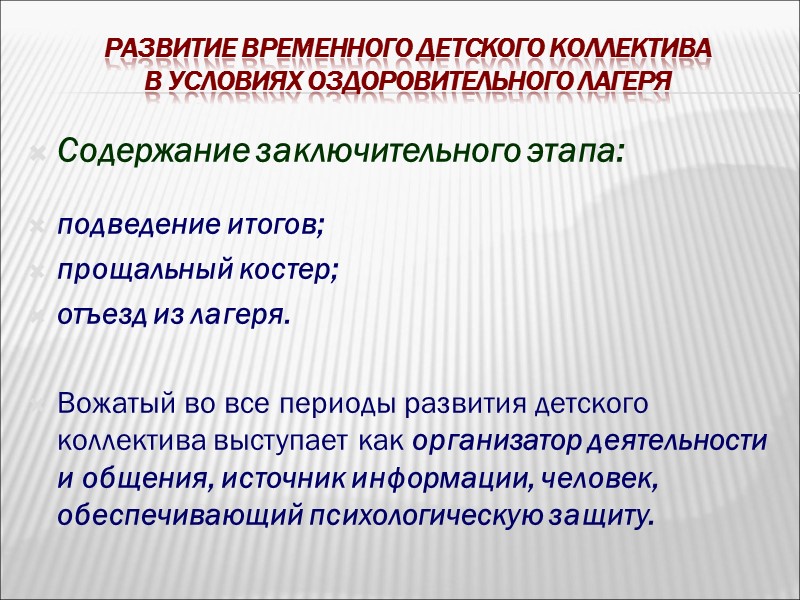 РАЗВИТИЕ ВРЕМЕННОГО ДЕТСКОГО КОЛЛЕКТИВА В УСЛОВИЯХ ОЗДОРОВИТЕЛЬНОГО ЛАГЕРЯ

Содержание заключительного этапа:

подведение итогов;
прощальный костер;
отъезд из лагеря.

Вожатый во все периоды развития детского коллектива выступает как организатор деятельности и общения, источник информации, человек, обеспечивающий психологическую защиту.